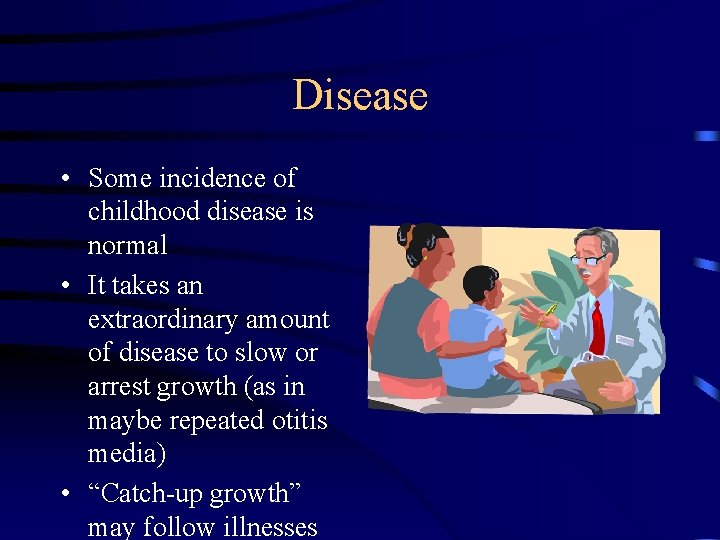 Disease

• Some incidence of childhood disease is normal
• It takes an extraordinary amount of disease to slow or arrest growth (as in maybe repeated otitis media)
• “Catch-up growth” may follow illnesses